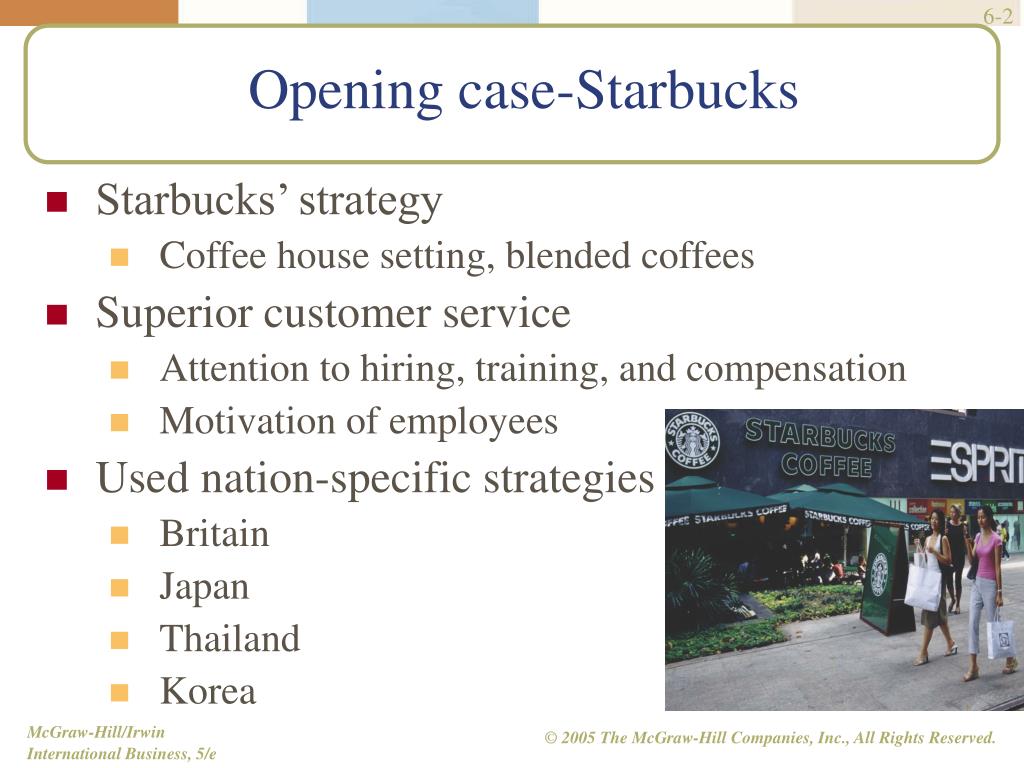 6-2

Opening case-Starbucks

Starbucks' strategy
Coffee house setting, blended coffees
Superior customer service
Attention to hiring, training, and compensation
Motivation of employees
Used nation-specific strategies
Britain
Japan
Thailand
Korea

STARBUCKS COFFEE
STARBUCKS COFFEE
ESPRIT
STARBUCKS COFFEE
STARBUCKS COFFEE

McGraw-Hill/Irwin
International Business, 5/e

© 2005 The McGraw-Hill Companies, Inc., All Rights Reserved.